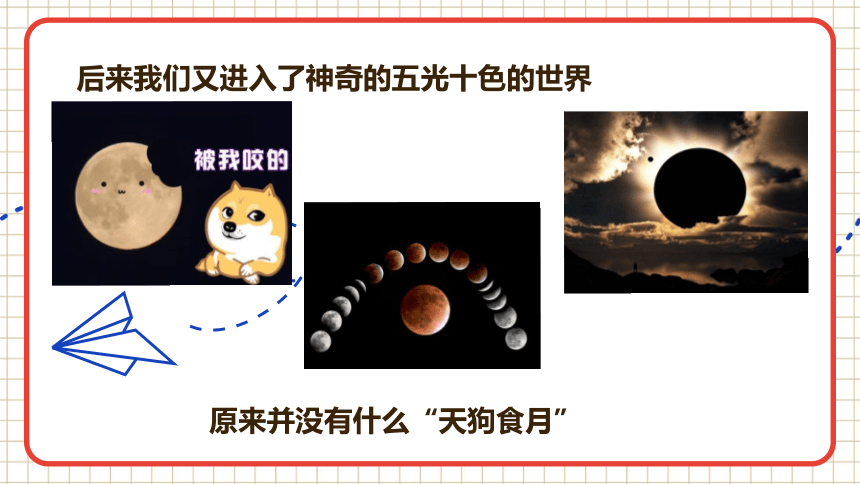 后来我们又进入了神奇的五光十色的世界

被我咬的

原来并没有什么“天狗食月”